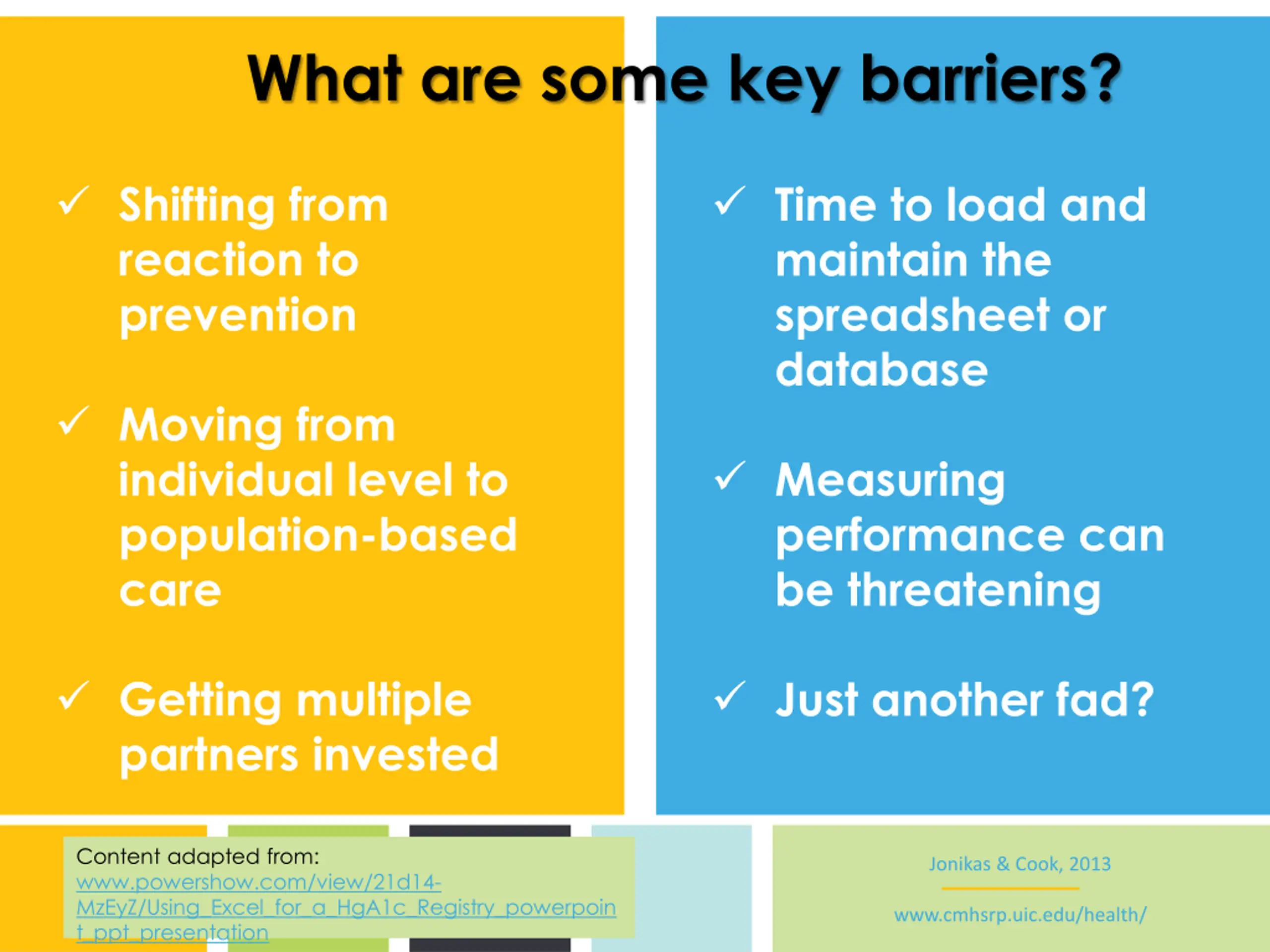 What are some key barriers?

✓ Shifting from reaction to prevention

✓ Moving from individual level to population-based care

✓ Getting multiple partners invested

✓ Time to load and maintain the spreadsheet or database

✓ Measuring performance can be threatening

✓ Just another fad?

Content adapted from: www.powershow.com/view/21d14-MzEyZ/Using_Excel_for_a_HgA1c_Registry_powerpoint_ppt_presentation

Jonikas & Cook, 2013

www.cmhsrp.uic.edu/health/